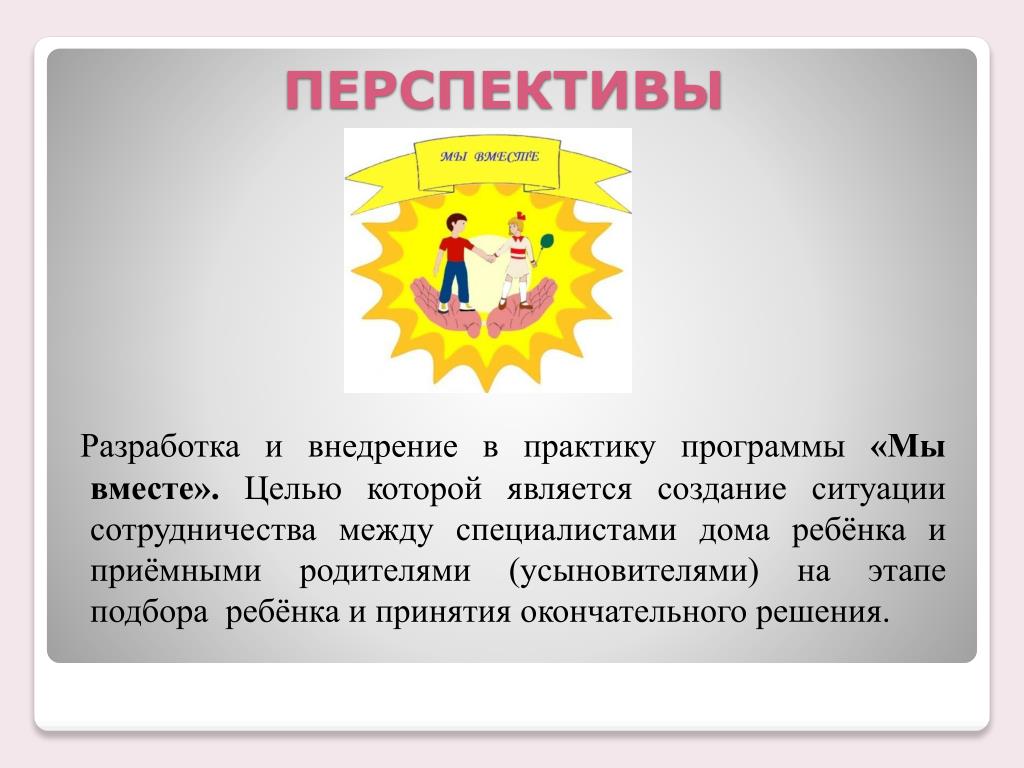 ПЕРСПЕКТИВЫ

МЫ ВМЕСТЕ

Разработка и внедрение в практику программы «Мы вместе». Целью которой является создание ситуации сотрудничества между специалистами дома ребёнка и приёмными родителями (усыновителями) на этапе подбора ребёнка и принятия окончательного решения.